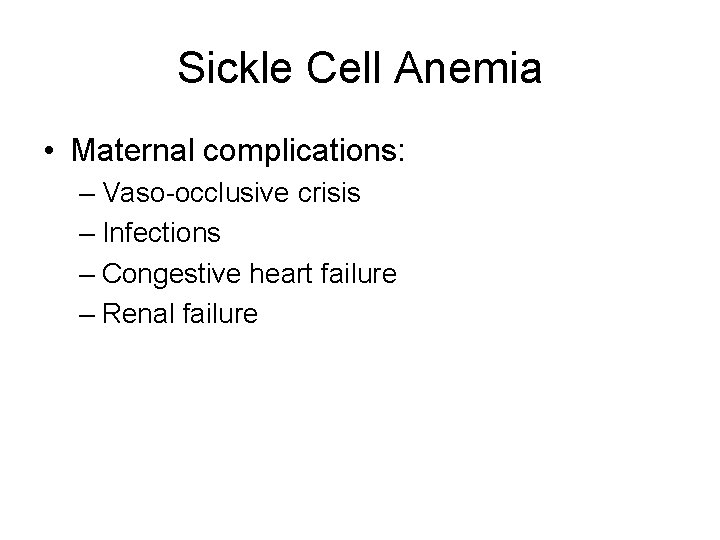 Sickle Cell Anemia

• Maternal complications:
– Vaso-occlusive crisis
– Infections
– Congestive heart failure
– Renal failure